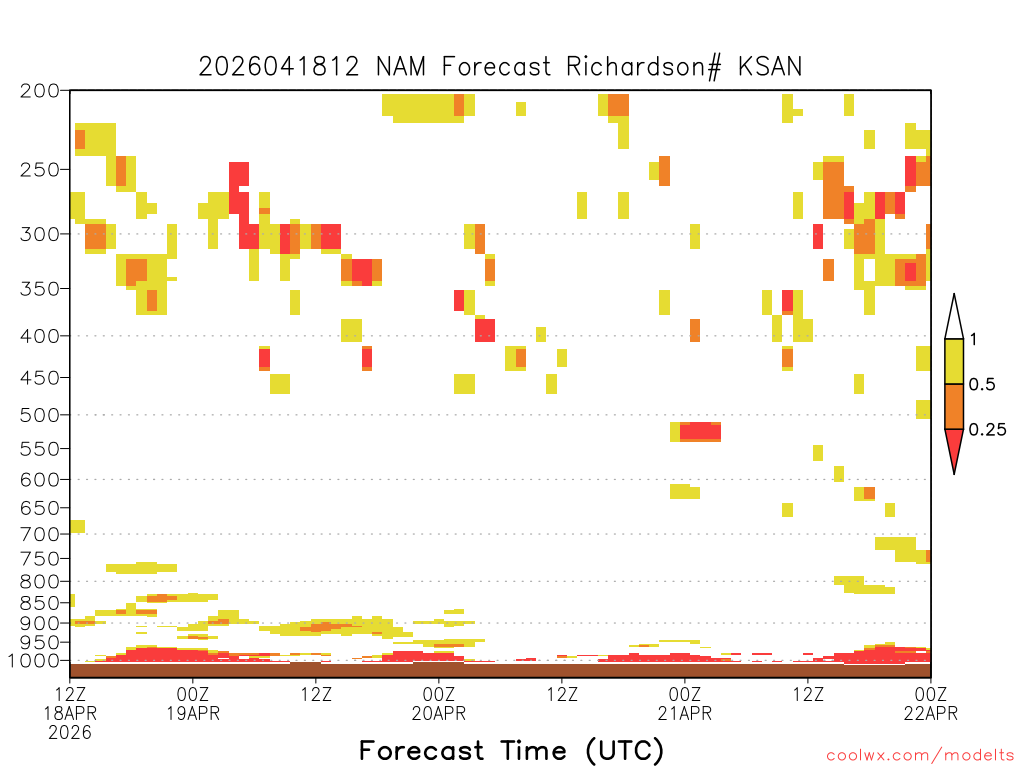 2026041812 NAM Forecast Richardson# KSAN

200
250
300
350
400
450
500
550
600
650
700
750
800
850
900
950
1000

1
0.5
0.25

12Z 18APR 2026
00Z 19APR
12Z
00Z 20APR
12Z
00Z 21APR
12Z
00Z 22APR

Forecast Time (UTC)

coolwx.com/modelts